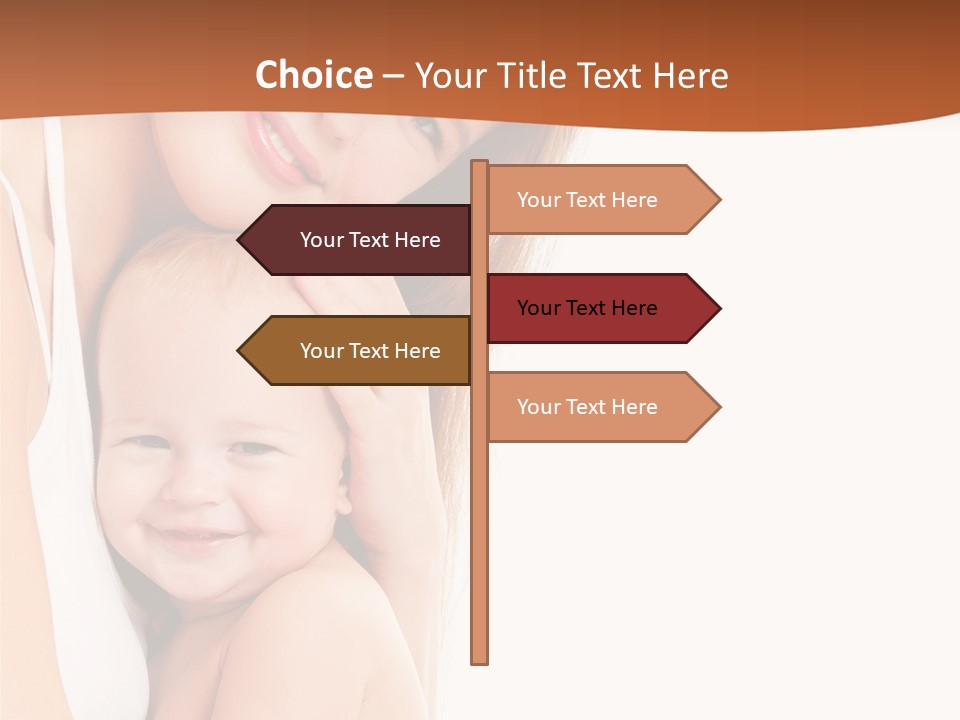 Choice – Your Title Text Here

Your Text Here

Your Text Here

Your Text Here

Your Text Here

Your Text Here